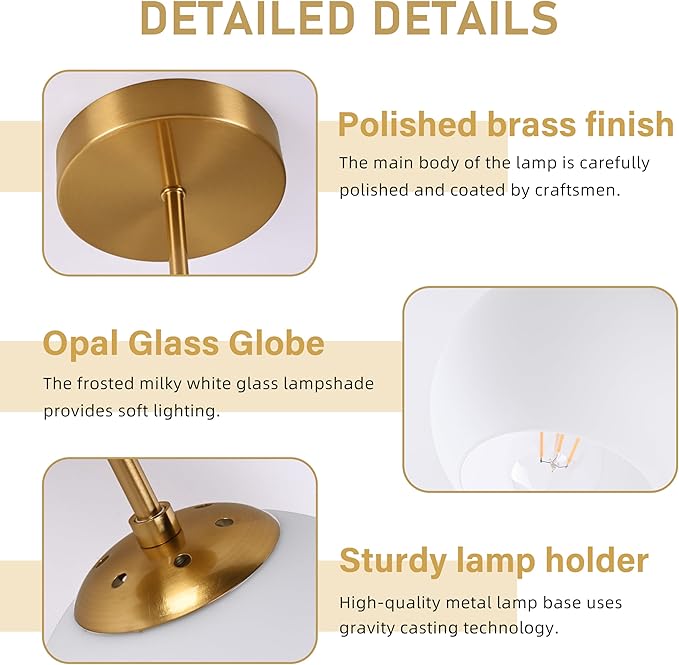 DETAILED DETAILS

Polished brass finish

The main body of the lamp is carefully polished and coated by craftsmen.

Opal Glass Globe

The frosted milky white glass lampshade provides soft lighting.

Sturdy lamp holder

High-quality metal lamp base uses gravity casting technology.